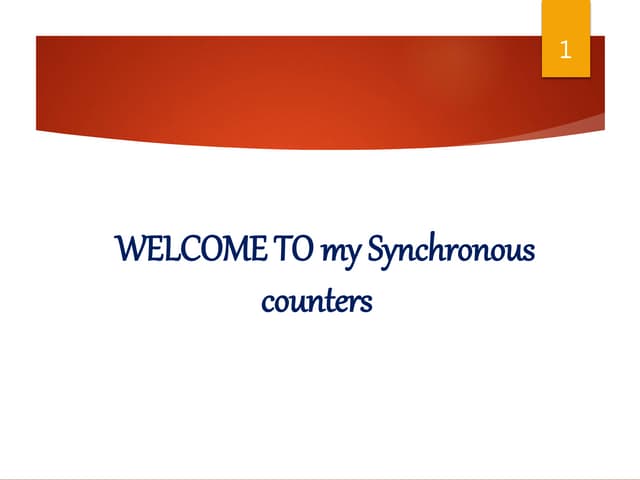 1

WELCOME TO my Synchronous counters